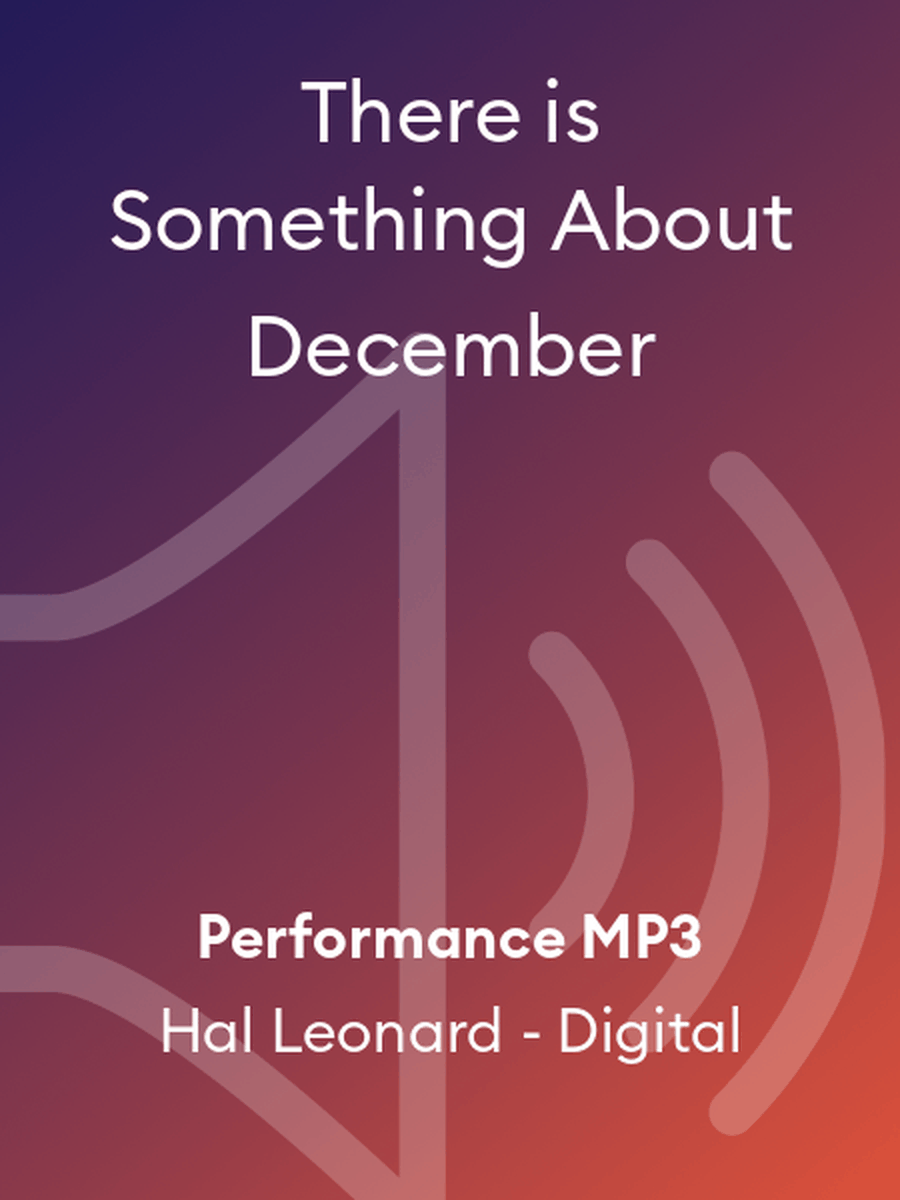 There is Something About December

Performance MP3

Hal Leonard - Digital